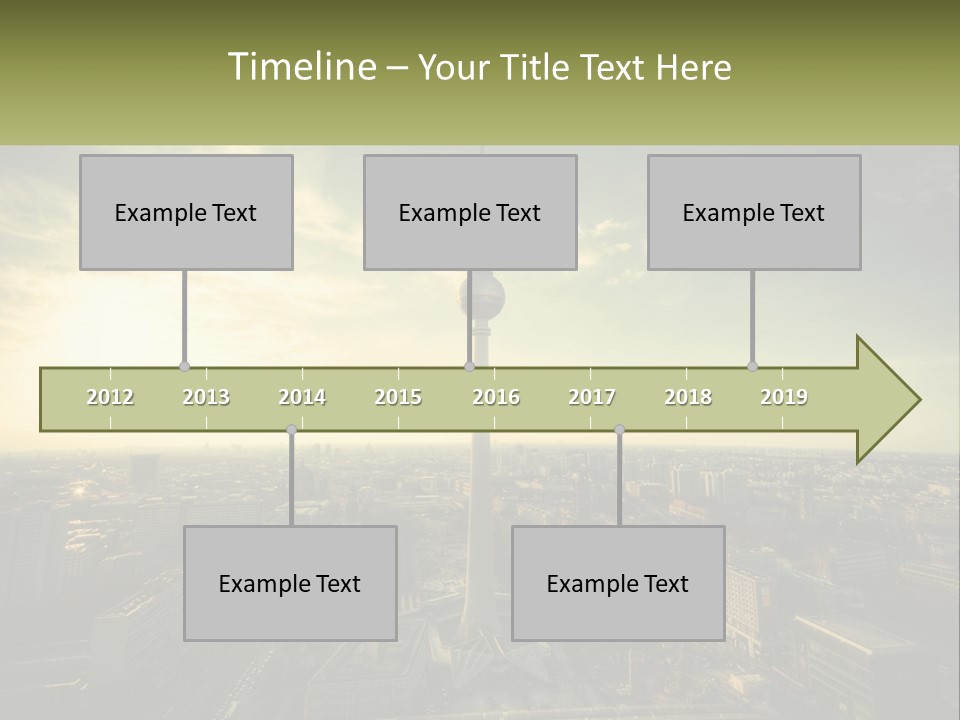 Timeline – Your Title Text Here

Example Text

Example Text

Example Text

2012 2013 2014 2015 2016 2017 2018 2019

Example Text

Example Text